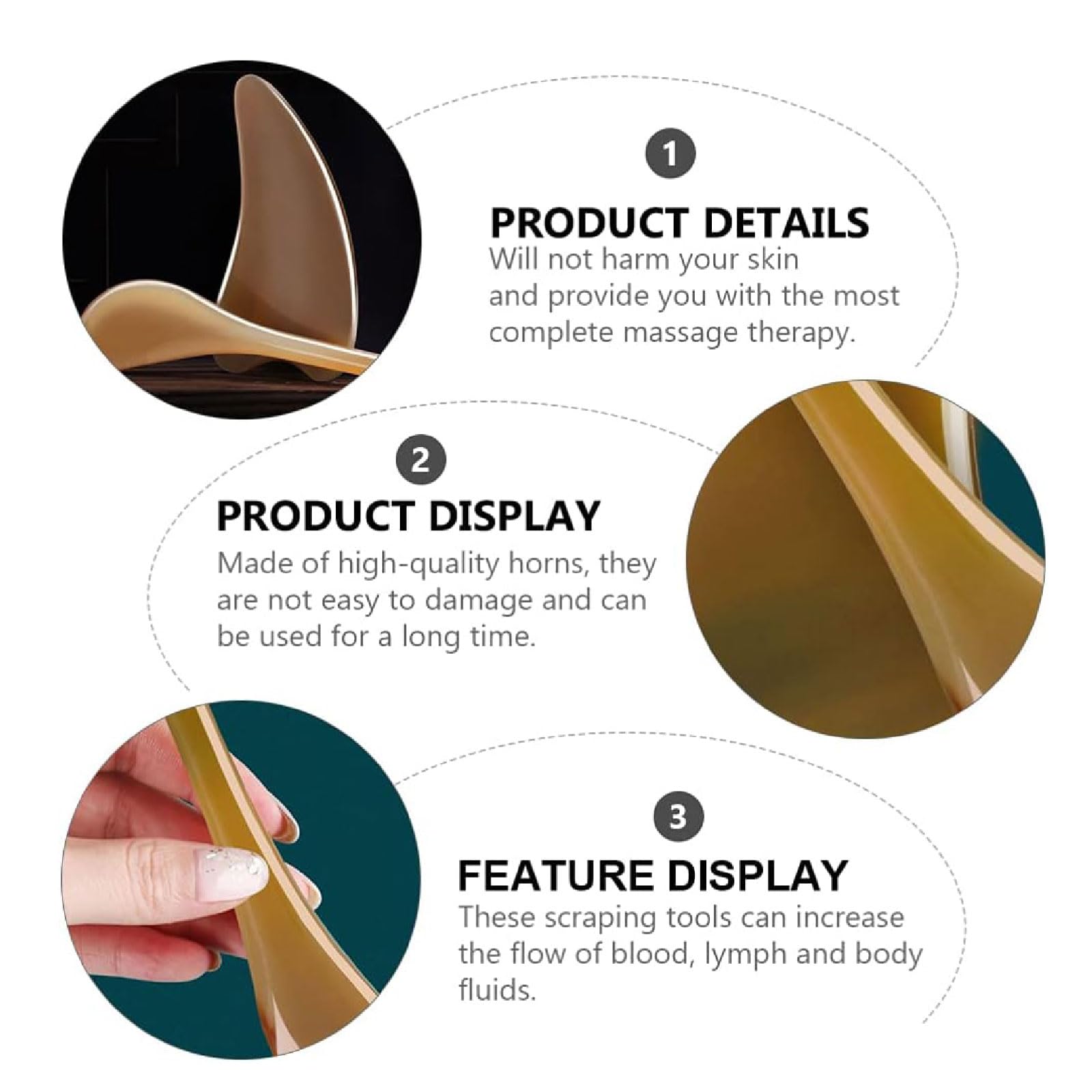 1

PRODUCT DETAILS

Will not harm your skin and provide you with the most complete massage therapy.

2

PRODUCT DISPLAY

Made of high-quality horns, they are not easy to damage and can be used for a long time.

3

FEATURE DISPLAY

These scraping tools can increase the flow of blood, lymph and body fluids.